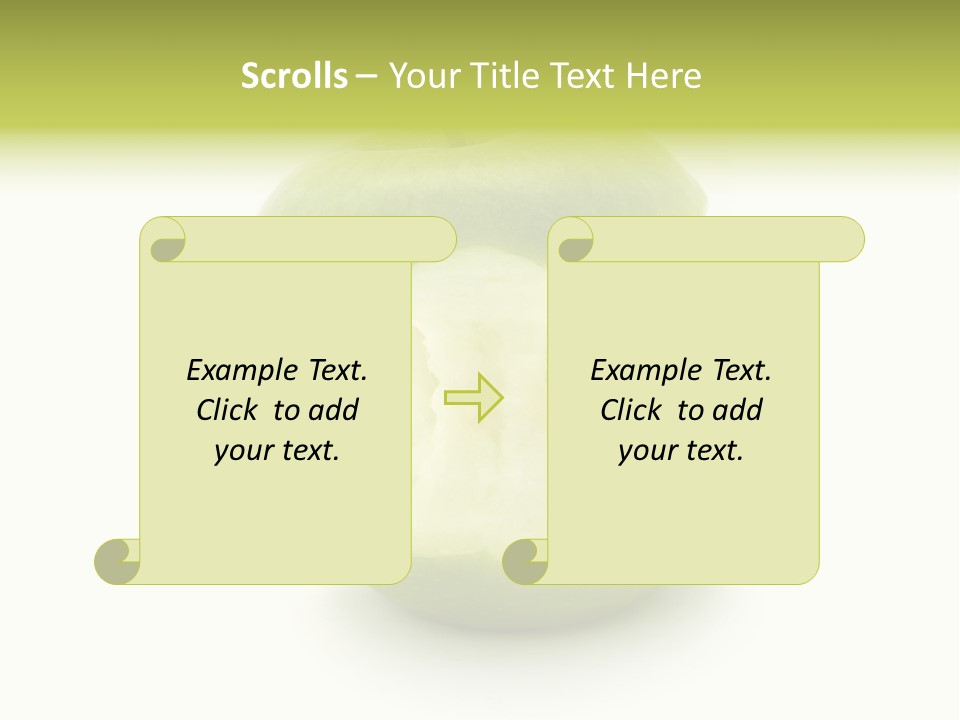 Scrolls – Your Title Text Here

Example Text. Click to add your text.

Example Text. Click to add your text.